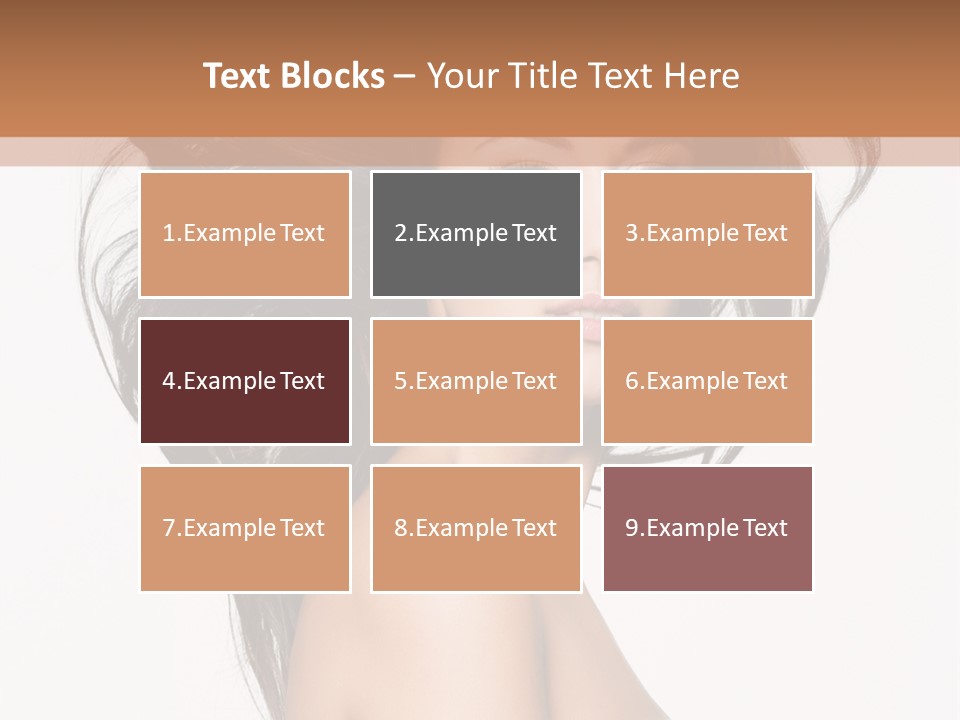 Text Blocks – Your Title Text Here

1.Example Text

2.Example Text

3.Example Text

4.Example Text

5.Example Text

6.Example Text

7.Example Text

8.Example Text

9.Example Text